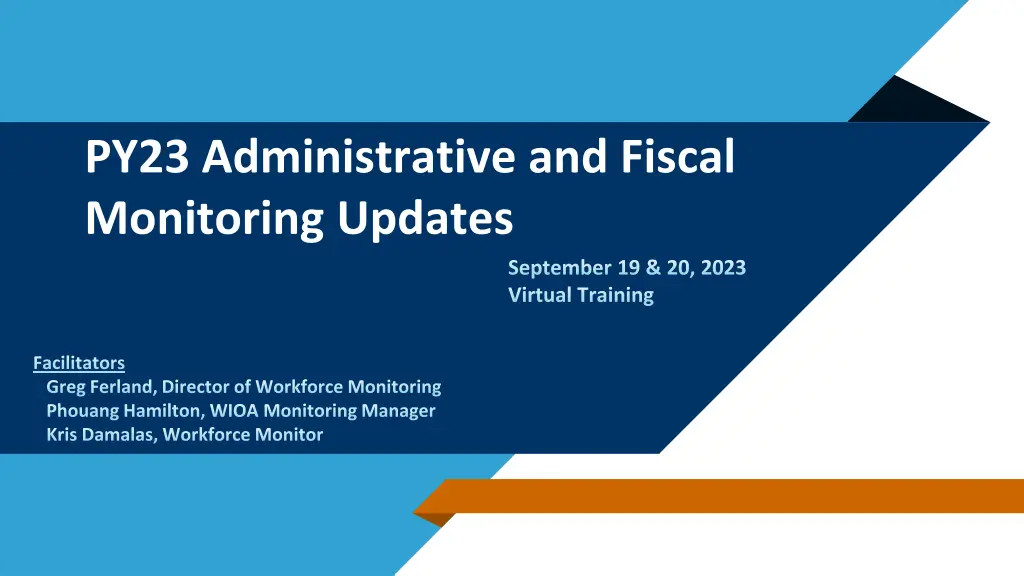 PY23 Administrative and Fiscal Monitoring Updates

September 19 & 20, 2023
Virtual Training

Facilitators
Greg Ferland, Director of Workforce Monitoring
Phouang Hamilton, WIOA Monitoring Manager
Kris Damalas, Workforce Monitor